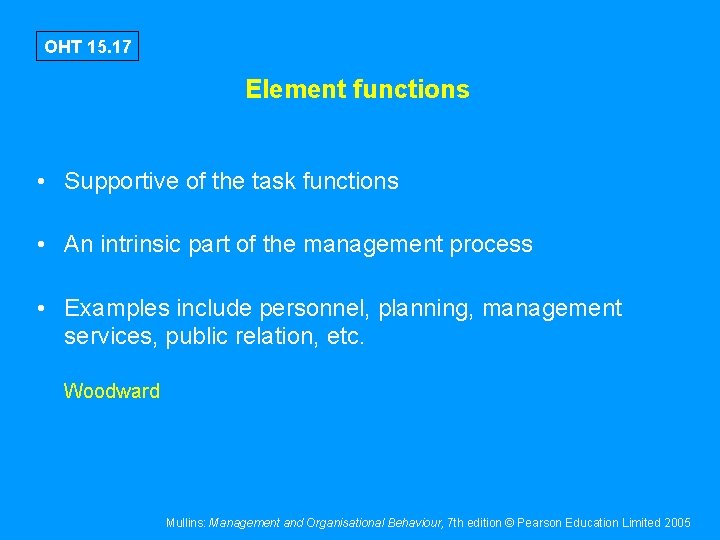 OHT 15.17

Element functions

• Supportive of the task functions

• An intrinsic part of the management process

• Examples include personnel, planning, management services, public relation, etc.

Woodward

Mullins: Management and Organisational Behaviour, 7th edition © Pearson Education Limited 2005